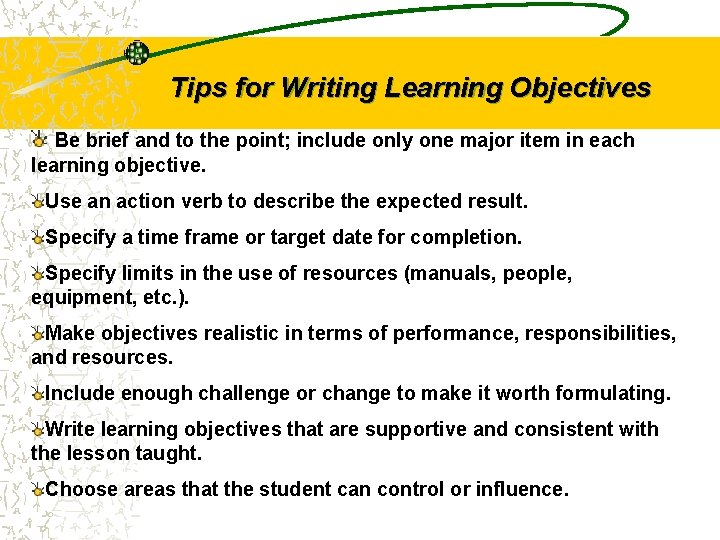 Tips for Writing Learning Objectives

Be brief and to the point; include only one major item in each learning objective.

Use an action verb to describe the expected result.

Specify a time frame or target date for completion.

Specify limits in the use of resources (manuals, people, equipment, etc.).

Make objectives realistic in terms of performance, responsibilities, and resources.

Include enough challenge or change to make it worth formulating.

Write learning objectives that are supportive and consistent with the lesson taught.

Choose areas that the student can control or influence.